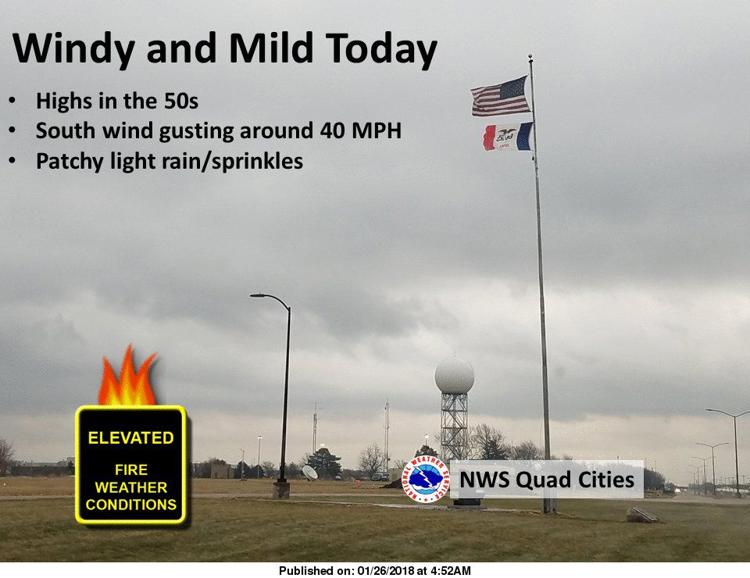 Windy and Mild Today

• Highs in the 50s
• South wind gusting around 40 MPH
• Patchy light rain/sprinkles

ELEVATED
FIRE WEATHER CONDITIONS

NATIONAL WEATHER SERVICE

NWS Quad Cities

Published on: 01/26/2018 at 4:52AM